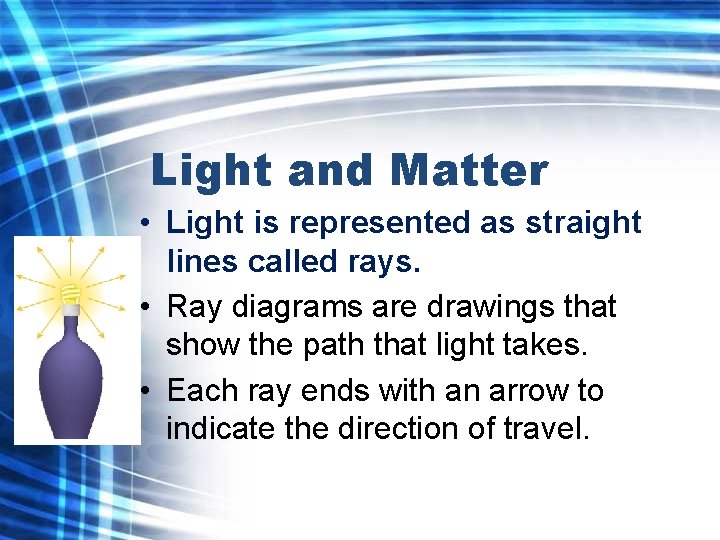 Light and Matter

• Light is represented as straight lines called rays.

• Ray diagrams are drawings that show the path that light takes.

• Each ray ends with an arrow to indicate the direction of travel.